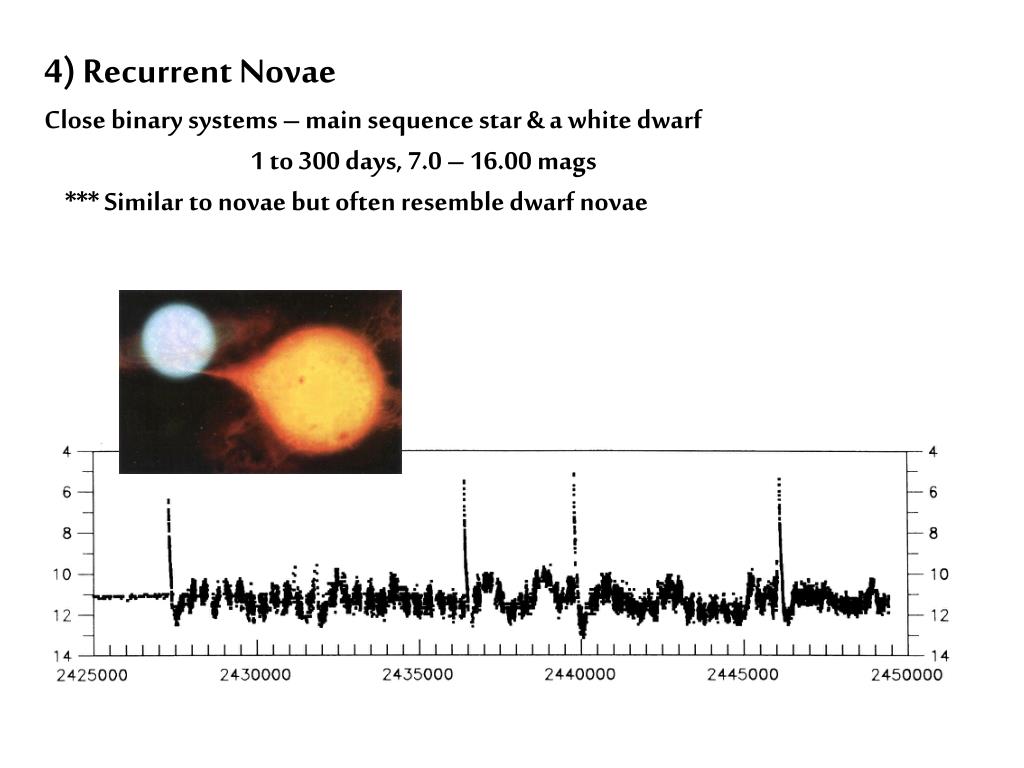 4) Recurrent Novae

Close binary systems – main sequence star & a white dwarf

1 to 300 days, 7.0 – 16.00 mags

*** Similar to novae but often resemble dwarf novae

4
6
8
10
12
14

4
6
8
10
12
14

2425000 2430000 2435000 2440000 2445000 2450000